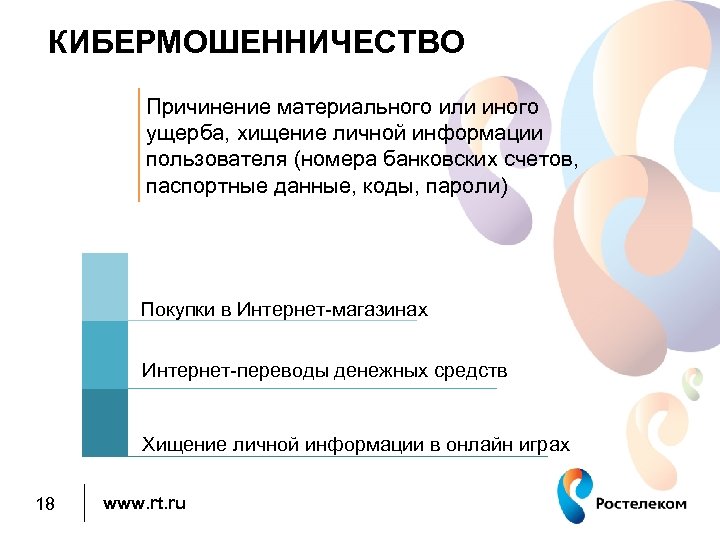 КИБЕРМОШЕННИЧЕСТВО

Причинение материального или иного ущерба, хищение личной информации пользователя (номера банковских счетов, паспортные данные, коды, пароли)

Покупки в Интернет-магазинах

Интернет-переводы денежных средств

Хищение личной информации в онлайн играх

18

www.rt.ru

Ростелеком